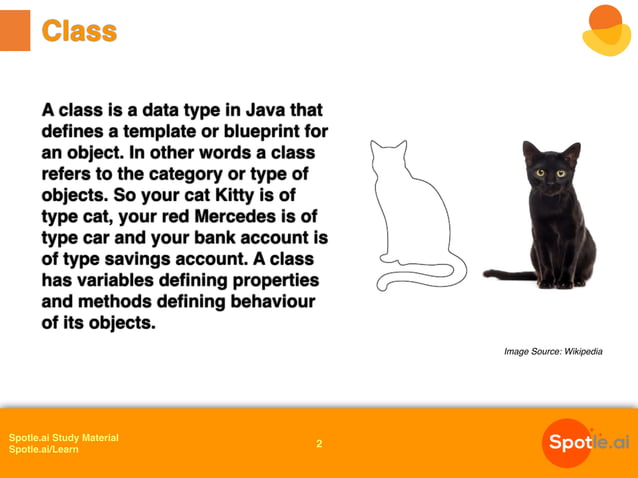 Class

A class is a data type in Java that defines a template or blueprint for an object. In other words a class refers to the category or type of objects. So your cat Kitty is of type cat, your red Mercedes is of type car and your bank account is of type savings account. A class has variables defining properties and methods defining behaviour of its objects.

Image Source: Wikipedia

Spotle.ai Study Material
Spotle.ai/Learn

2

Spotle.ai